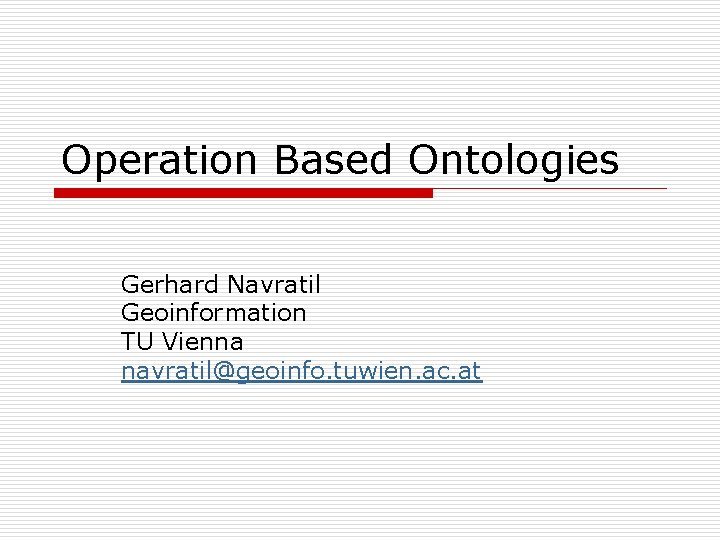 Operation Based Ontologies

Gerhard Navratil
Geoinformation
TU Vienna
navratil@geoinfo.tuwien.ac.at